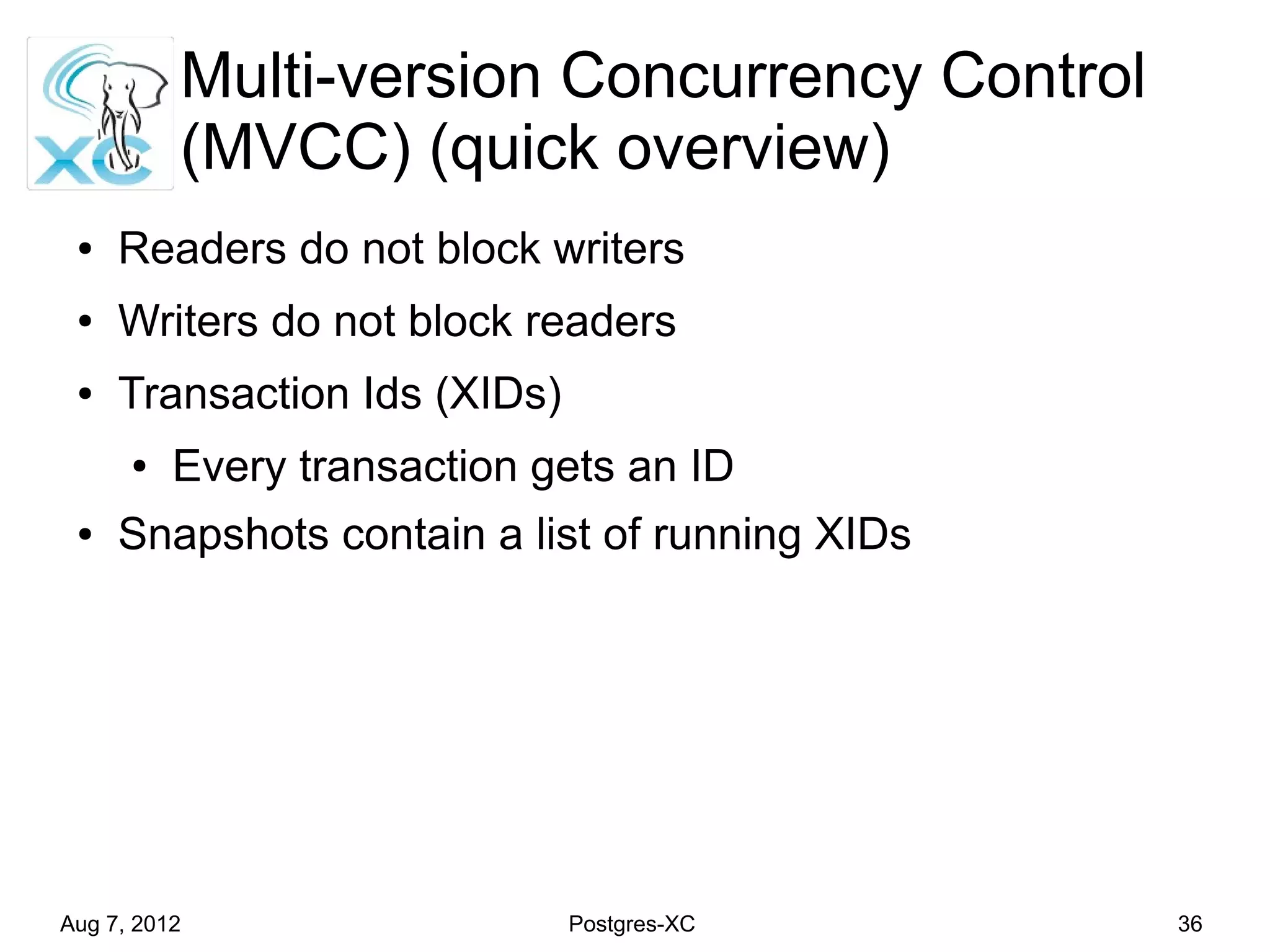 XC

Multi-version Concurrency Control (MVCC) (quick overview)

• Readers do not block writers
• Writers do not block readers
• Transaction Ids (XIDs)
  • Every transaction gets an ID
• Snapshots contain a list of running XIDs

Aug 7, 2012 Postgres-XC 36